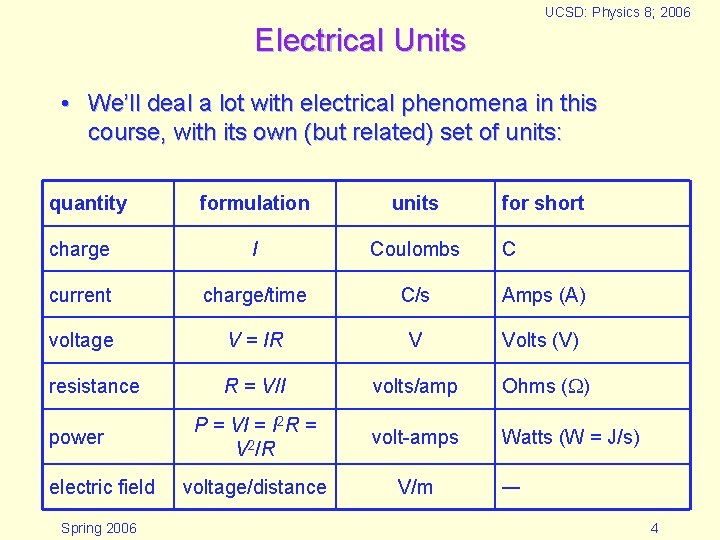 UCSD: Physics 8; 2006

Electrical Units

• We'll deal a lot with electrical phenomena in this course, with its own (but related) set of units:

| quantity | formulation | units | for short |
|---|---|---|---|
| charge | $I$ | Coulombs | C |
| current | charge/time | C/s | Amps (A) |
| voltage | $V = IR$ | V | Volts (V) |
| resistance | $R = V/I$ | volts/amp | Ohms ($\Omega$) |
| power | $P = VI = I^2R = V^2/R$ | volt-amps | Watts (W = J/s) |
| electric field | voltage/distance | V/m | — |

Spring 2006

4